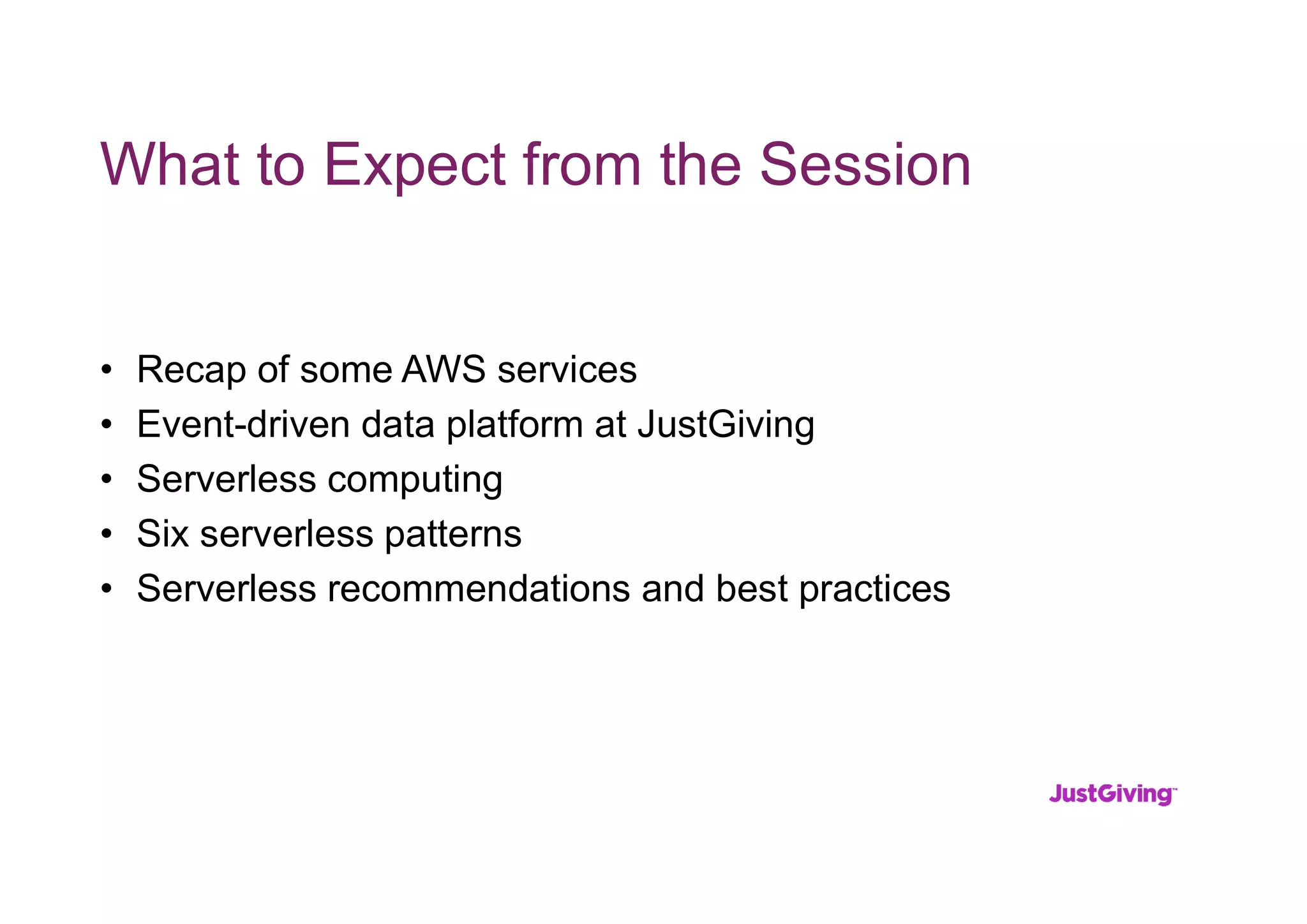 What to Expect from the Session

• Recap of some AWS services
• Event-driven data platform at JustGiving
• Serverless computing
• Six serverless patterns
• Serverless recommendations and best practices

JustGiving™